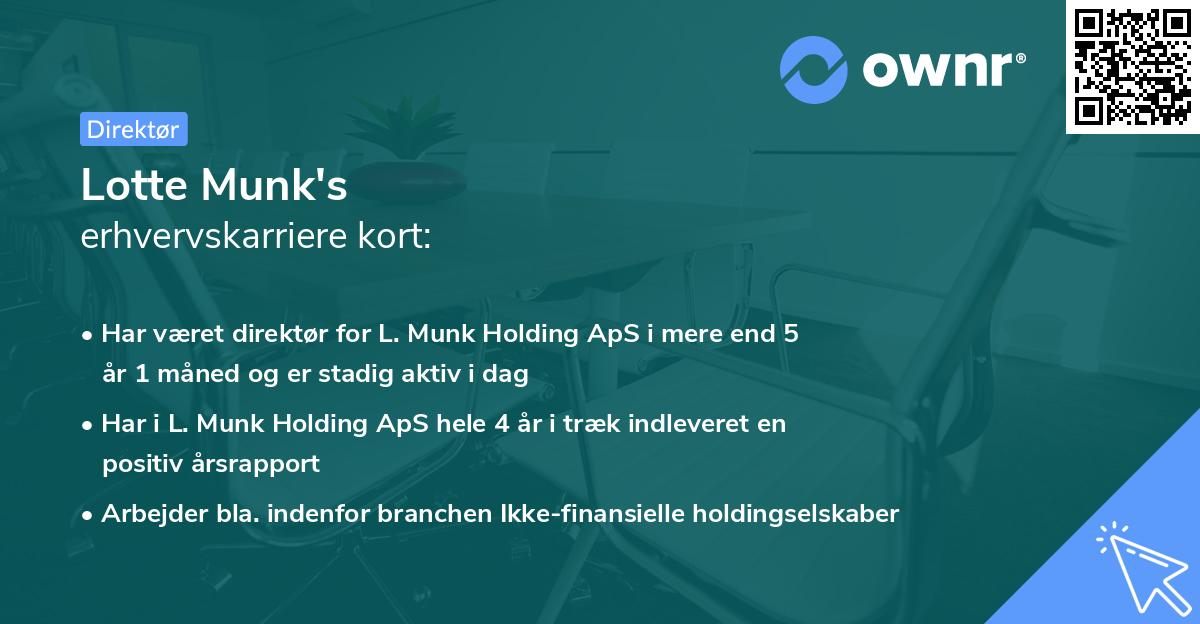 ownr®

Direktør

Lotte Munk's
erhvervskarriere kort:

• Har været direktør for L. Munk Holding ApS i mere end 5 år 1 måned og er stadig aktiv i dag

• Har i L. Munk Holding ApS hele 4 år i træk indleveret en positiv årsrapport

• Arbejder bla. indenfor branchen Ikke-finansielle holdingselskaber